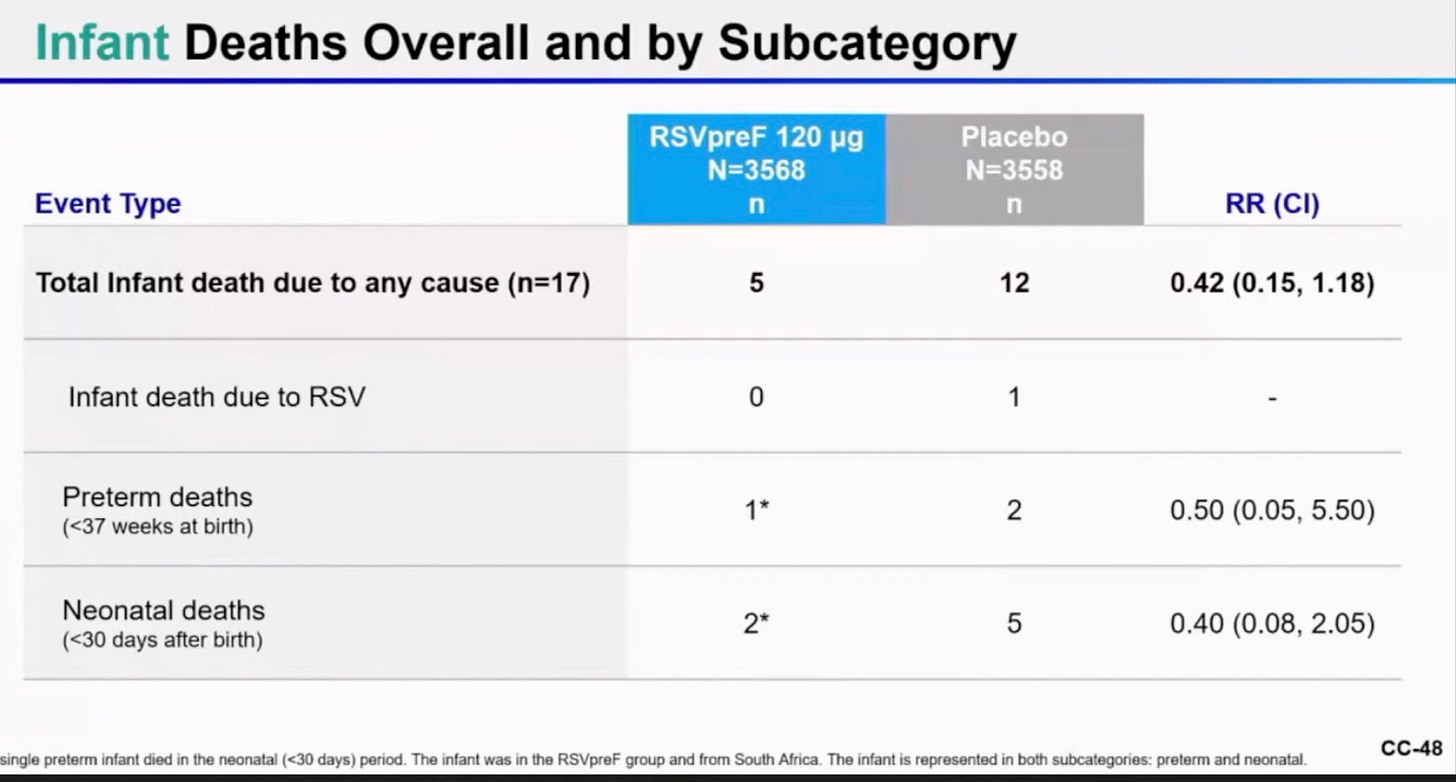 Infant Deaths Overall and by Subcategory

| Event Type | RSVpreF 120 µg N=3568 n | Placebo N=3558 n | RR (CI) |
|---|---|---|---|
| Total Infant death due to any cause (n=17) | 5 | 12 | 0.42 (0.15, 1.18) |
| Infant death due to RSV | 0 | 1 | - |
| Preterm deaths (<37 weeks at birth) | 1* | 2 | 0.50 (0.05, 5.50) |
| Neonatal deaths (<30 days after birth) | 2* | 5 | 0.40 (0.08, 2.05) |

single preterm infant died in the neonatal (<30 days) period. The infant was in the RSVpreF group and from South Africa. The infant is represented in both subcategories: preterm and neonatal.

CC-48